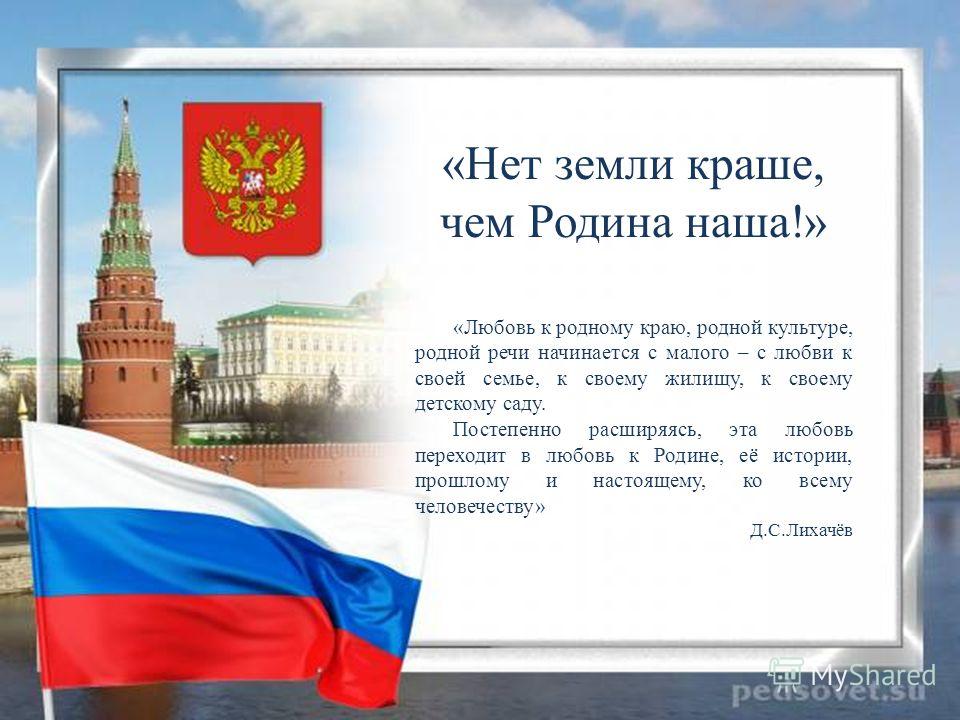 «Нет земли краше, чем Родина наша!»

«Любовь к родному краю, родной культуре, родной речи начинается с малого – с любви к своей семье, к своему жилищу, к своему детскому саду.

Постепенно расширяясь, эта любовь переходит в любовь к Родине, её истории, прошлому и настоящему, ко всему человечеству»

Д.С.Лихачёв

MyShared

pedsovet.su